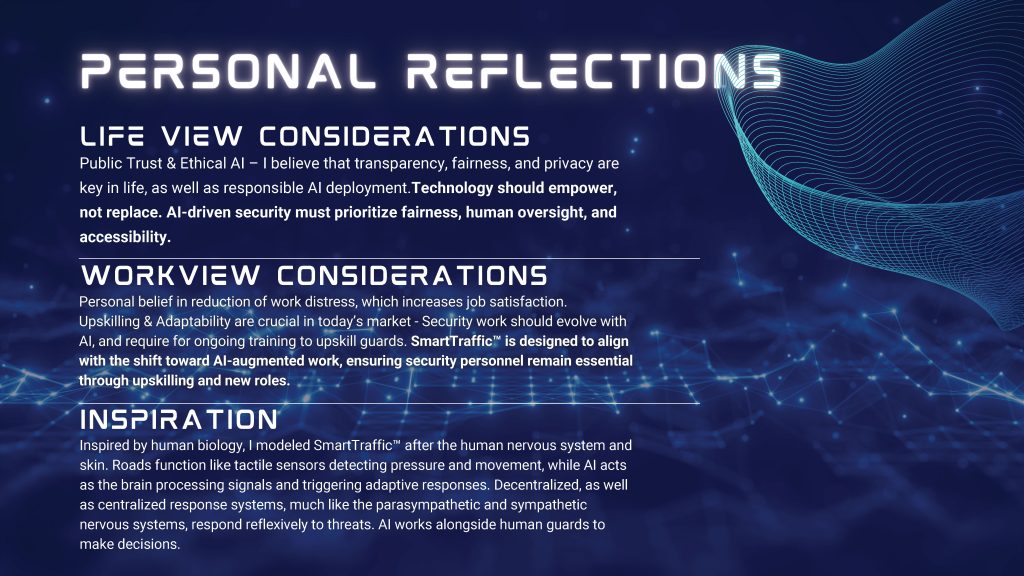 PERSONAL REFLECTIONS

LIFE VIEW CONSIDERATIONS

Public Trust & Ethical AI – I believe that transparency, fairness, and privacy are key in life, as well as responsible AI deployment.Technology should empower, not replace. AI-driven security must prioritize fairness, human oversight, and accessibility.

WORKVIEW CONSIDERATIONS

Personal belief in reduction of work distress, which increases job satisfaction. Upskilling & Adaptability are crucial in today's market - Security work should evolve with AI, and require for ongoing training to upskill guards. SmartTraffic™ is designed to align with the shift toward AI-augmented work, ensuring security personnel remain essential through upskilling and new roles.

INSPIRATION

Inspired by human biology, I modeled SmartTraffic™ after the human nervous system and skin. Roads function like tactile sensors detecting pressure and movement, while AI acts as the brain processing signals and triggering adaptive responses. Decentralized, as well as centralized response systems, much like the parasympathetic and sympathetic nervous systems, respond reflexively to threats. AI works alongside human guards to make decisions.